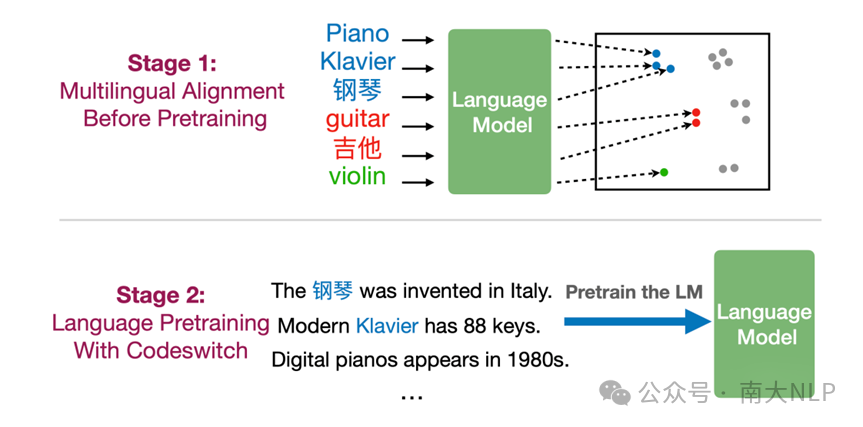 Stage 1:
Multilingual Alignment
Before Pretraining

Piano
Klavier
钢琴
guitar
吉他
violin

Language Model

Stage 2:
Language Pretraining
With Codeswitch

The 钢琴 was invented in Italy.
Modern Klavier has 88 keys.
Digital pianos appears in 1980s.
...

Pretrain the LM

Language Model

公众号 · 南大NLP